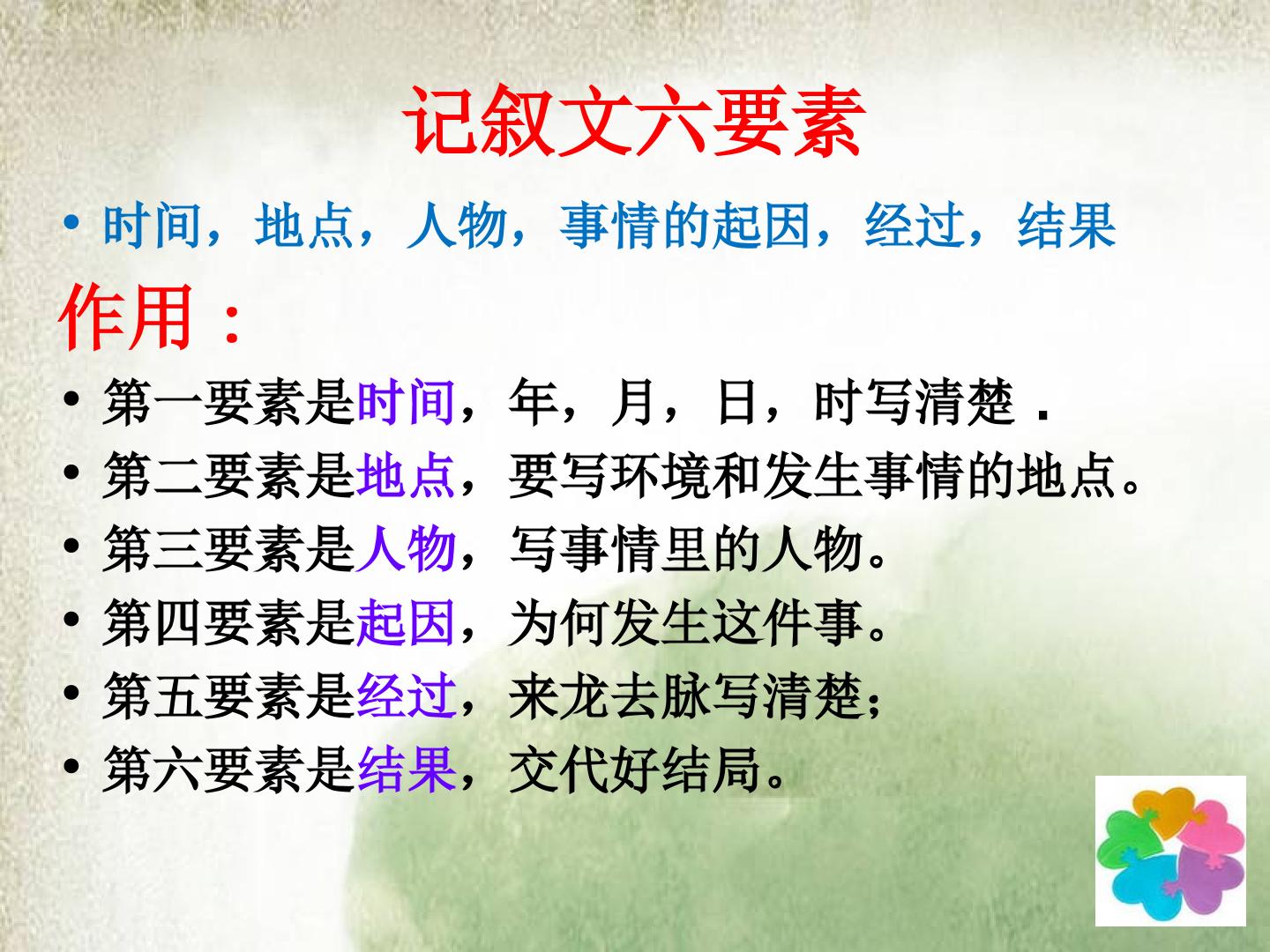 记叙文六要素

• 时间，地点，人物，事情的起因，经过，结果

作用：

• 第一要素是时间，年，月，日，时写清楚．
• 第二要素是地点，要写环境和发生事情的地点。
• 第三要素是人物，写事情里的人物。
• 第四要素是起因，为何发生这件事。
• 第五要素是经过，来龙去脉写清楚；
• 第六要素是结果，交代好结局。